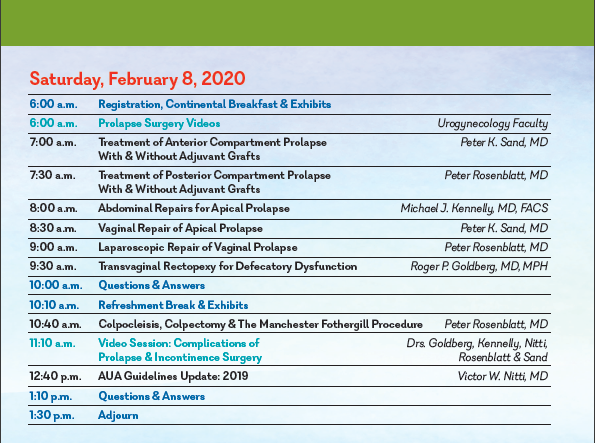 Saturday, February 8, 2020

| | | |
|---|---|---|
| 6:00 a.m. | Registration, Continental Breakfast & Exhibits | |
| 6:00 a.m. | Prolapse Surgery Videos | Urogynecology Faculty |
| 7:00 a.m. | Treatment of Anterior Compartment Prolapse With & Without Adjuvant Grafts | Peter K. Sand, MD |
| 7:30 a.m. | Treatment of Posterior Compartment Prolapse With & Without Adjuvant Grafts | Peter Rosenblatt, MD |
| 8:00 a.m. | Abdominal Repairs for Apical Prolapse | Michael J. Kennelly, MD, FACS |
| 8:30 a.m. | Vaginal Repair of Apical Prolapse | Peter K. Sand, MD |
| 9:00 a.m. | Laparoscopic Repair of Vaginal Prolapse | Peter Rosenblatt, MD |
| 9:30 a.m. | Transvaginal Rectopexy for Defecatory Dysfunction | Roger P. Goldberg, MD, MPH |
| 10:00 a.m. | Questions & Answers | |
| 10:10 a.m. | Refreshment Break & Exhibits | |
| 10:40 a.m. | Colpocleisis, Colpectomy & The Manchester Fothergill Procedure | Peter Rosenblatt, MD |
| 11:10 a.m. | Video Session: Complications of Prolapse & Incontinence Surgery | Drs. Goldberg, Kennelly, Nitti, Rosenblatt & Sand |
| 12:40 p.m. | AUA Guidelines Update: 2019 | Victor W. Nitti, MD |
| 1:10 p.m. | Questions & Answers | |
| 1:30 p.m. | Adjourn | |